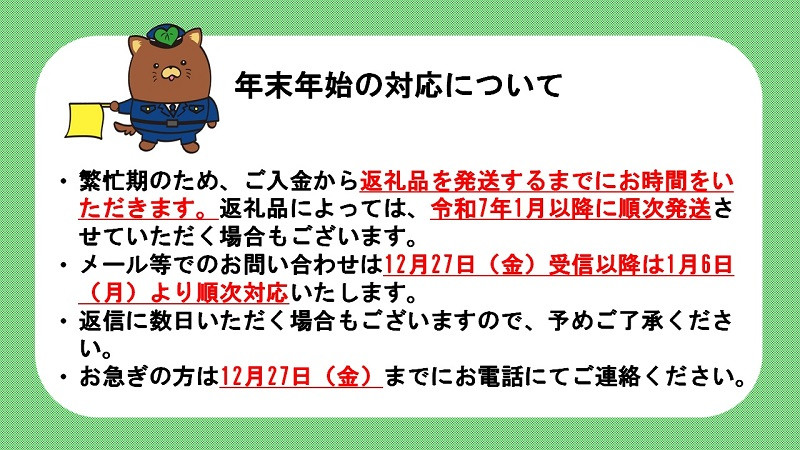 年末年始の対応について

・繁忙期のため、ご入金から返礼品を発送するまでにお時間をいただきます。返礼品によっては、令和7年1月以降に順次発送させていただく場合もございます。
・メール等でのお問い合わせは12月27日（金）受信以降は1月6日（月）より順次対応いたします。
・返信に数日いただく場合もございますので、予めご了承ください。
・お急ぎの方は12月27日（金）までにお電話にてご連絡ください。